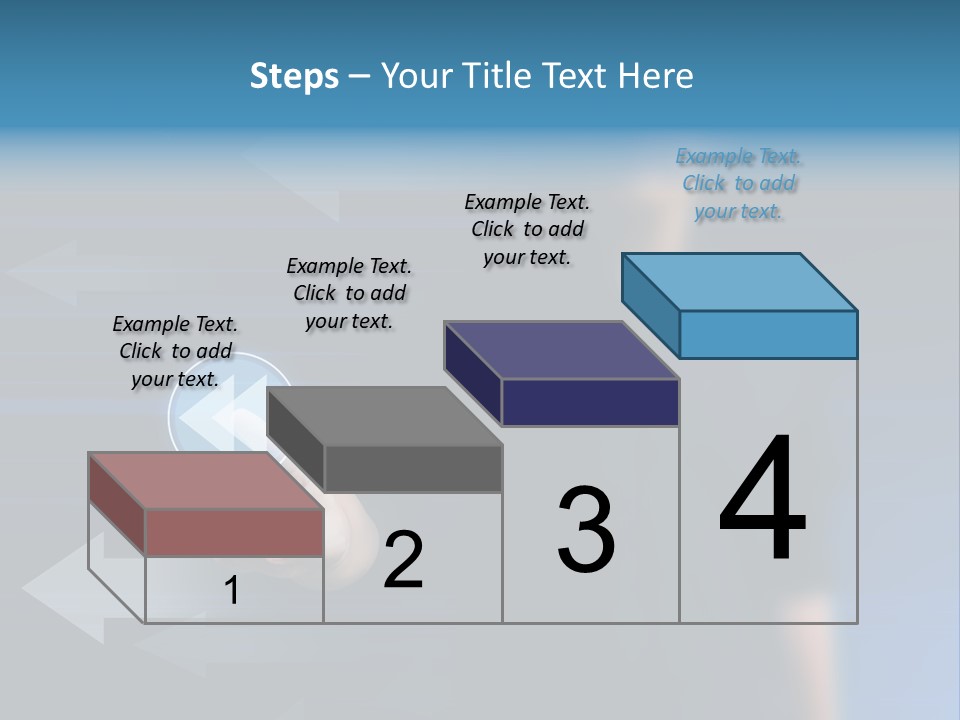 Steps – Your Title Text Here

Example Text. Click to add your text.

Example Text. Click to add your text.

Example Text. Click to add your text.

Example Text. Click to add your text.

1

2

3

4